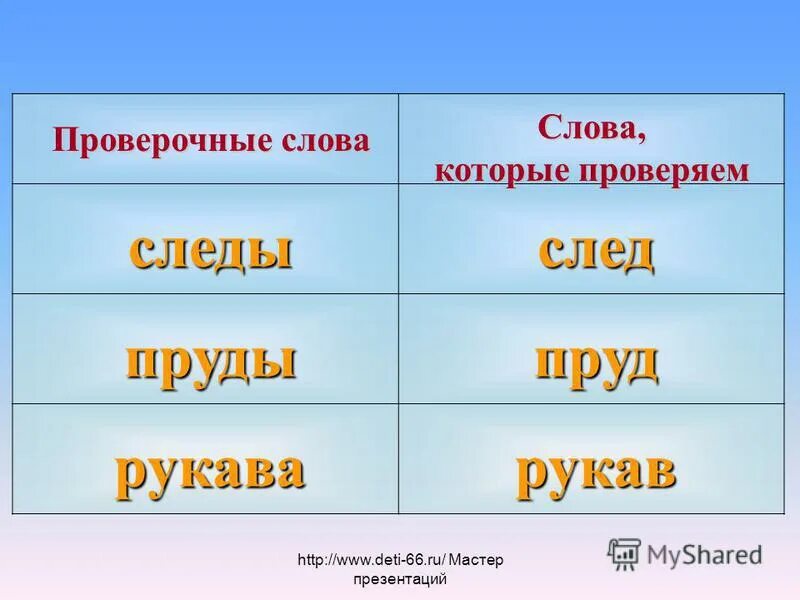 | Проверочные слова | Слова, которые проверяем |
|---|---|
| следы | след |
| пруды | пруд |
| рукава | рукав |

http://www.deti-66.ru/ Мастер презентаций

MyShared